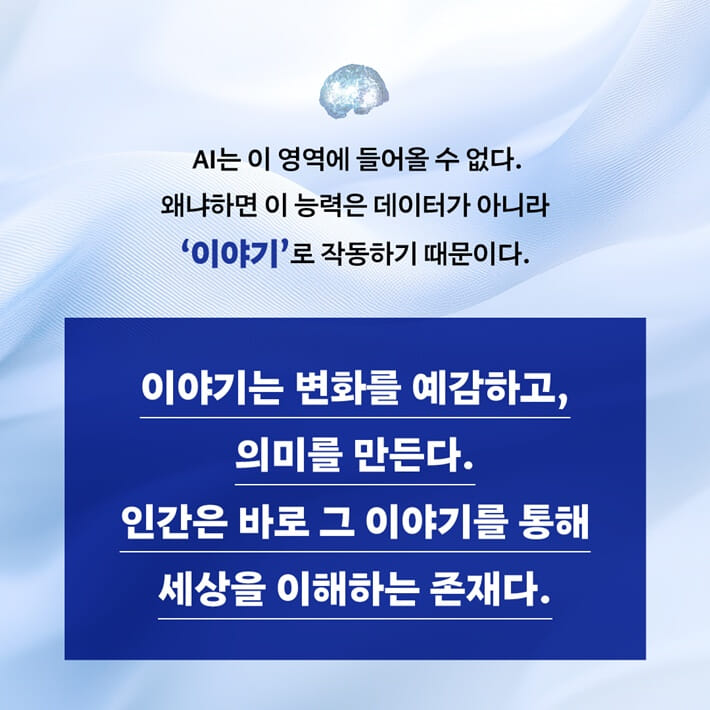 AI는 이 영역에 들어올 수 없다.
왜냐하면 이 능력은 데이터가 아니라
‘이야기’로 작동하기 때문이다.

이야기는 변화를 예감하고,
의미를 만든다.
인간은 바로 그 이야기를 통해
세상을 이해하는 존재다.